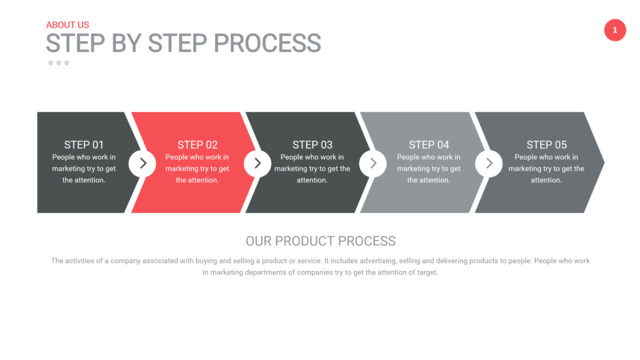 ABOUT US
STEP BY STEP PROCESS

1

STEP 01
People who work in marketing try to get the attention.

STEP 02
People who work in marketing try to get the attention.

STEP 03
People who work in marketing try to get the attention.

STEP 04
People who work in marketing try to get the attention.

STEP 05
People who work in marketing try to get the attention.

OUR PRODUCT PROCESS

The activities of a company associated with buying and selling a product or service. It includes advertising, selling and delivering products to people. People who work in marketing departments of companies try to get the attention of target.